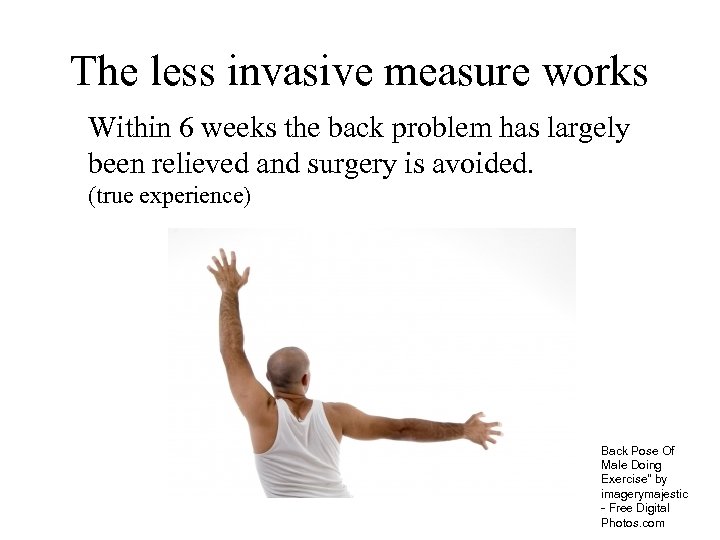 The less invasive measure works

Within 6 weeks the back problem has largely been relieved and surgery is avoided.
(true experience)

Back Pose Of Male Doing Exercise" by imagerymajestic - Free Digital Photos.com